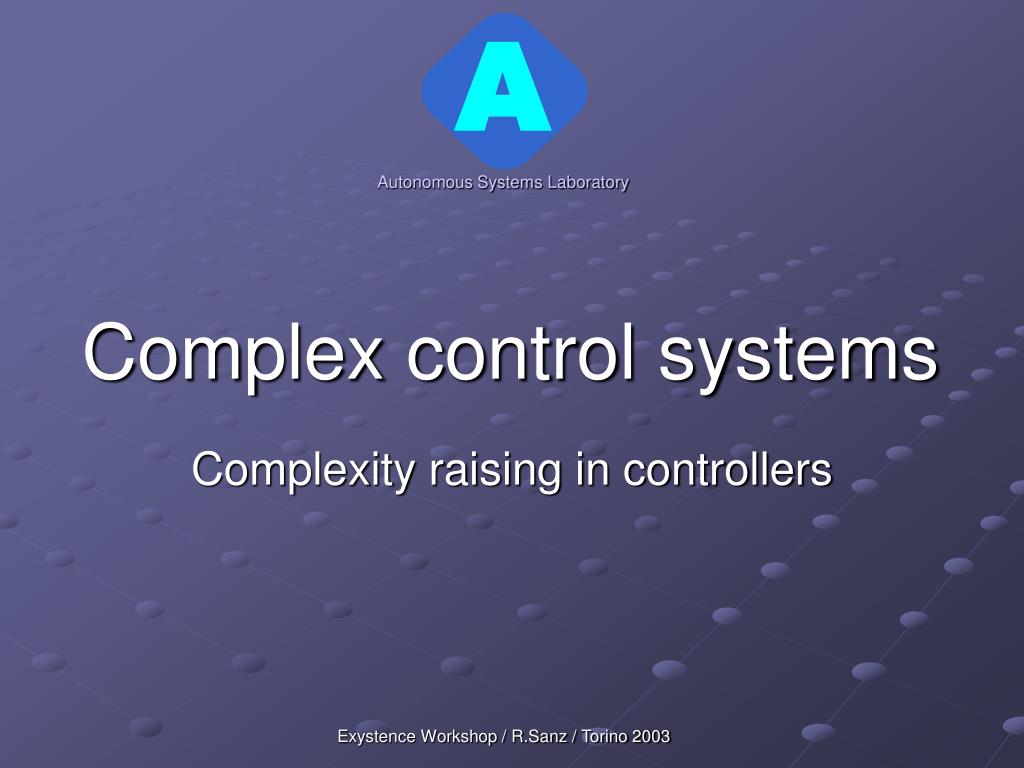 A

Autonomous Systems Laboratory

Complex control systems

Complexity raising in controllers

Exystence Workshop / R.Sanz / Torino 2003